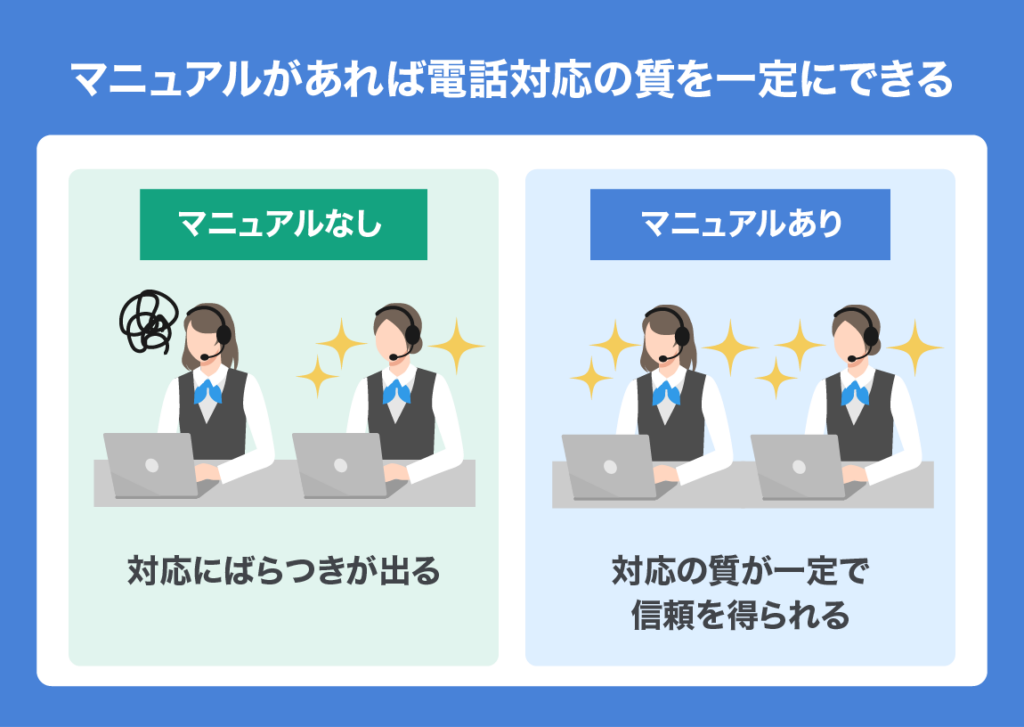 マニュアルがあれば電話対応の質を一定にできる

マニュアルなし

対応にばらつきが出る

マニュアルあり

対応の質が一定で
信頼を得られる